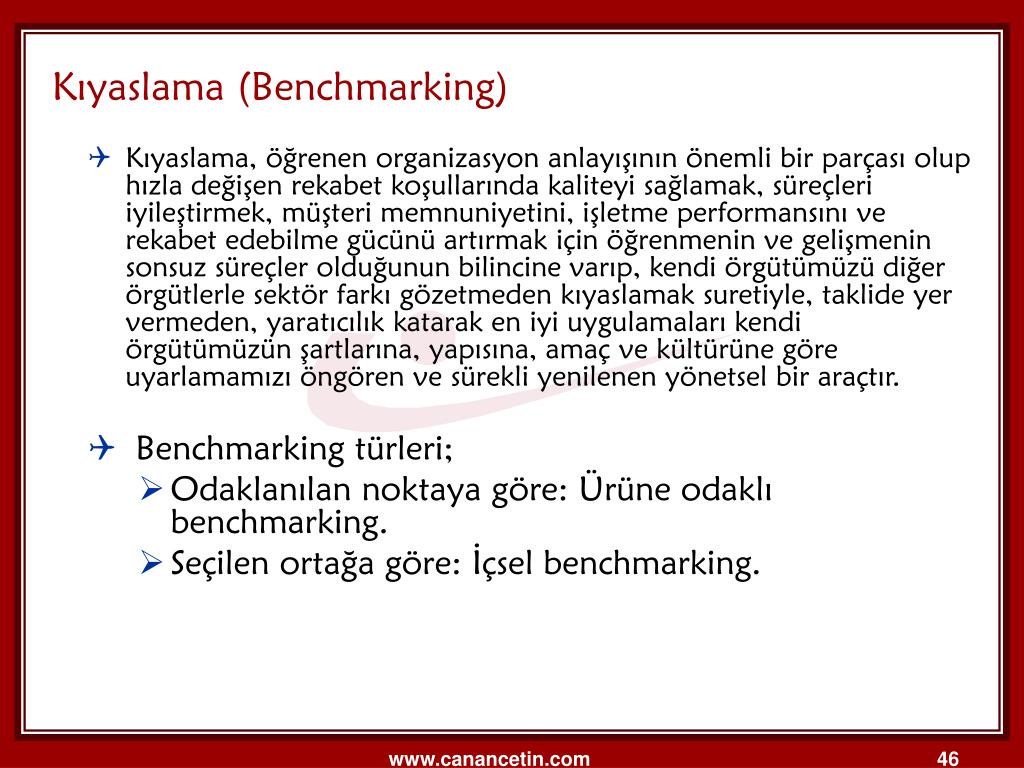 Kıyaslama (Benchmarking)

Kıyaslama, öğrenen organizasyon anlayışının önemli bir parçası olup hızla değişen rekabet koşullarında kaliteyi sağlamak, süreçleri iyileştirmek, müşteri memnuniyetini, işletme performansını ve rekabet edebilme gücünü artırmak için öğrenmenin ve gelişmenin sonsuz süreçler olduğunun bilincine varıp, kendi örgütümüzü diğer örgütlerle sektör farkı gözetmeden kıyaslamak suretiyle, taklide yer vermeden, yaratıcılık katarak en iyi uygulamaları kendi örgütümüzün şartlarına, yapısına, amaç ve kültürüne göre uyarlamamızı öngören ve sürekli yenilenen yönetsel bir araçtır.

Benchmarking türleri;

Odaklanılan noktaya göre: Ürüne odaklı benchmarking.

Seçilen ortağa göre: İçsel benchmarking.

www.canancetin.com

46